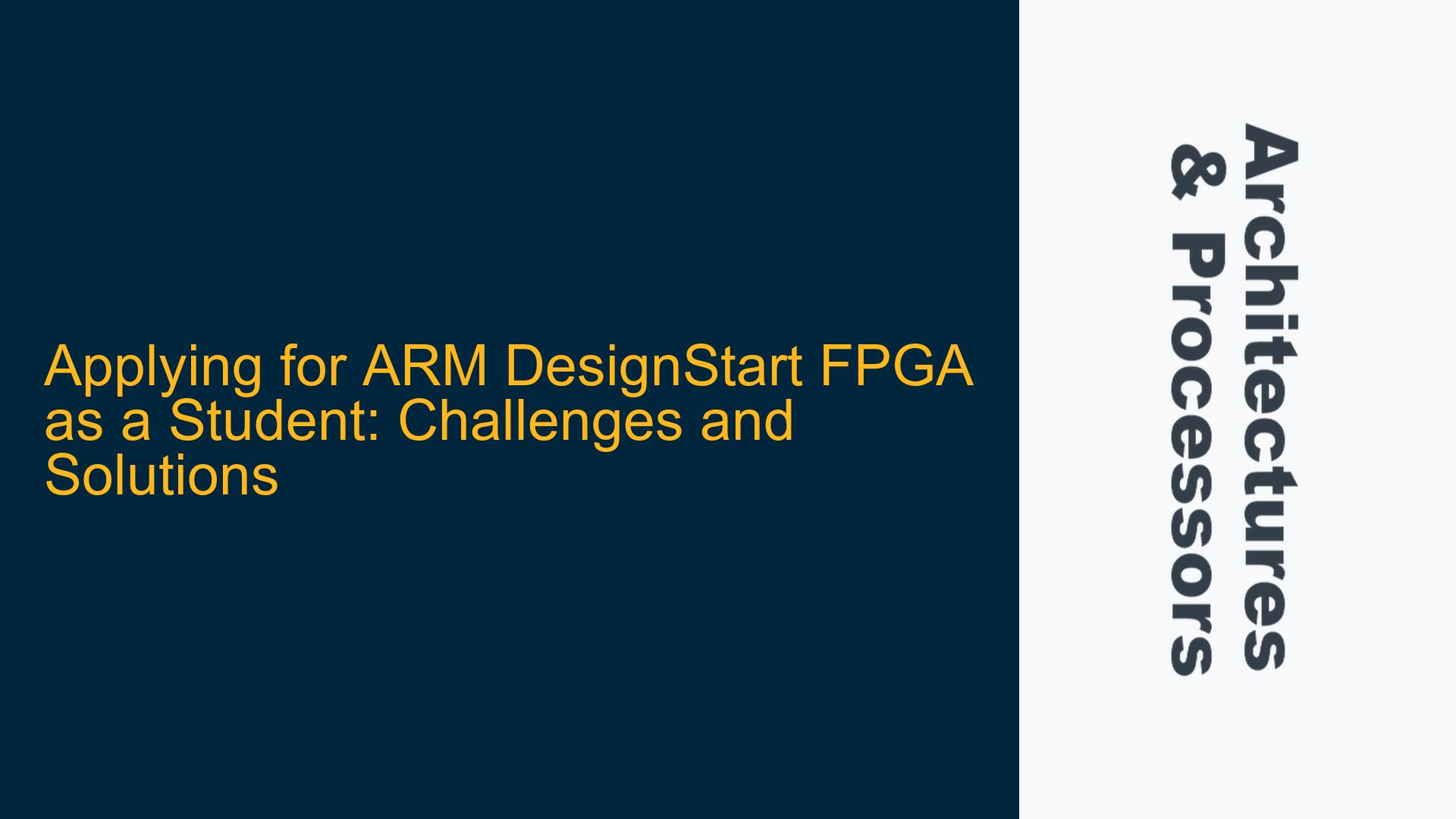 Applying for ARM DesignStart FPGA as a Student: Challenges and Solutions

Architectures & Processors